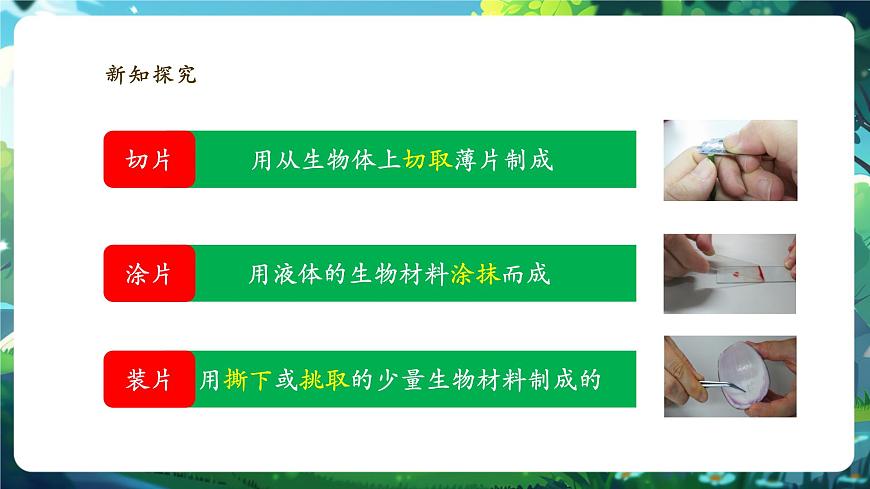 新知探究

切片 用从生物体上切取薄片制成

涂片 用液体的生物材料涂抹而成

装片 用撕下或挑取的少量生物材料制成的